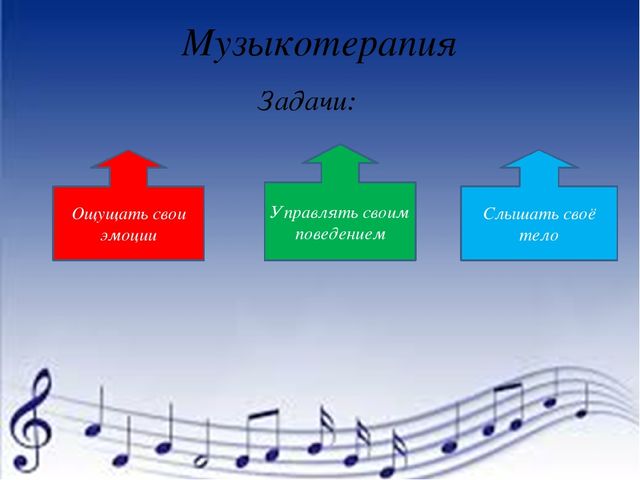 Музыкотерапия

Задачи:

Ощущать свои эмоции

Управлять своим поведением

Слышать своё тело